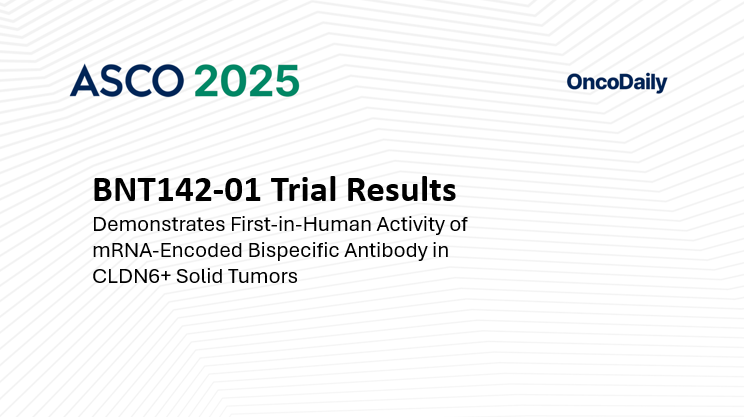 ASCO 2025

OncoDaily

BNT142-01 Trial Results

Demonstrates First-in-Human Activity of mRNA-Encoded Bispecific Antibody in CLDN6+ Solid Tumors